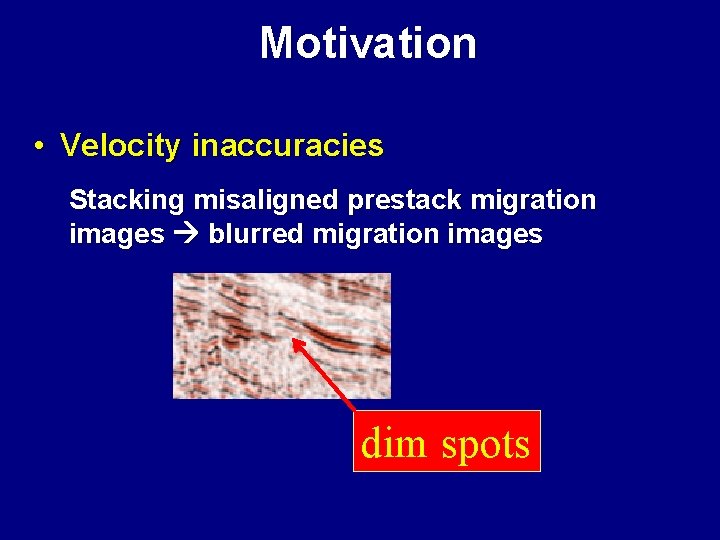 Motivation

• Velocity inaccuracies

Stacking misaligned prestack migration images → blurred migration images

dim spots